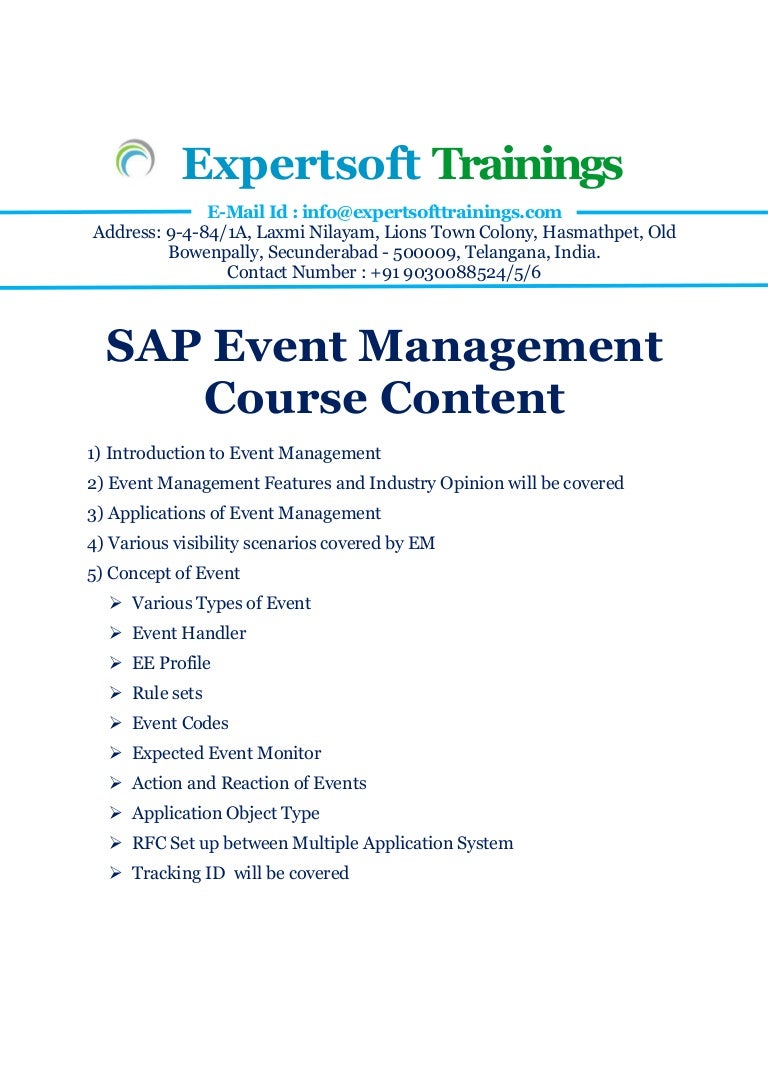 Expertsoft Trainings

E-Mail Id : info@expertsofttrainings.com

Address: 9-4-84/1A, Laxmi Nilayam, Lions Town Colony, Hasmathpet, Old Bowenpally, Secunderabad - 500009, Telangana, India.
Contact Number : +91 9030088524/5/6

SAP Event Management Course Content

1) Introduction to Event Management
2) Event Management Features and Industry Opinion will be covered
3) Applications of Event Management
4) Various visibility scenarios covered by EM
5) Concept of Event
➢ Various Types of Event
➢ Event Handler
➢ EE Profile
➢ Rule sets
➢ Event Codes
➢ Expected Event Monitor
➢ Action and Reaction of Events
➢ Application Object Type
➢ RFC Set up between Multiple Application System
➢ Tracking ID will be covered